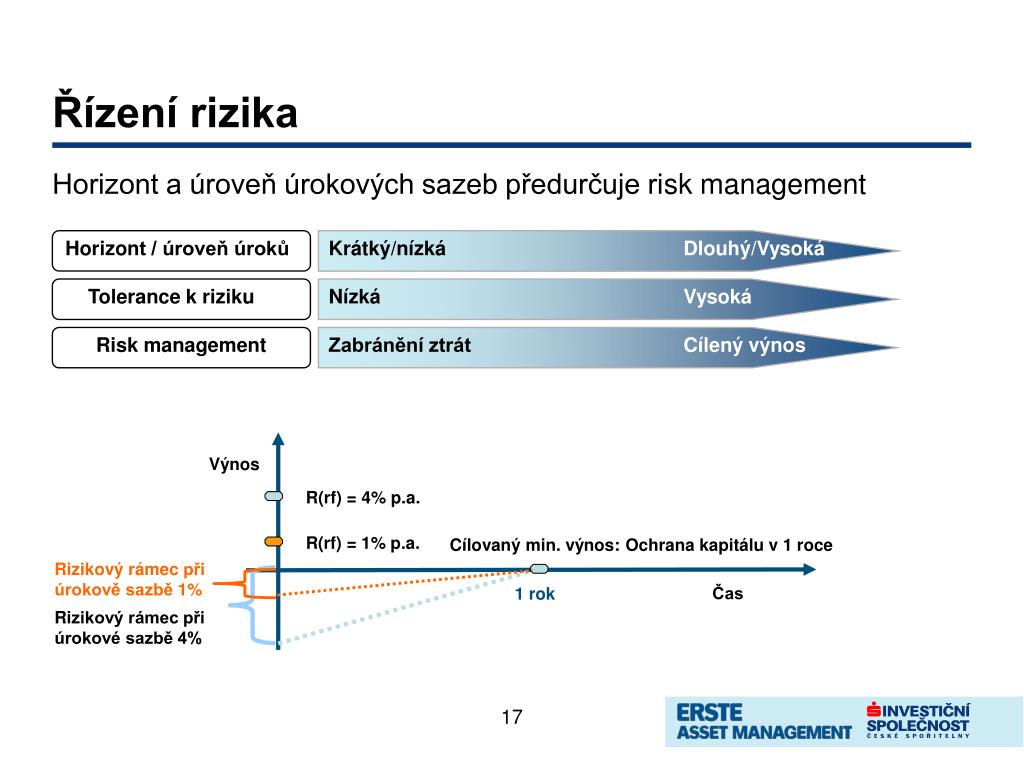 Řízení rizika

Horizont a úroveň úrokových sazeb předurčuje risk management

Horizont / úroveň úroků

Krátký/nízká

Dlouhý/Vysoká

Tolerance k riziku

Nízká

Vysoká

Risk management

Zabránění ztrát

Cílený výnos

Výnos

R(rf) = 4% p.a.

R(rf) = 1% p.a.

Cílovaný min. výnos: Ochrana kapitálu v 1 roce

Rizikový rámec při úrokově sazbě 1%

Rizikový rámec při úrokové sazbě 4%

1 rok

Čas

17

ERSTE ASSET MANAGEMENT

INVESTIČNÍ SPOLEČNOST ČESKÉ SPOŘITELNY